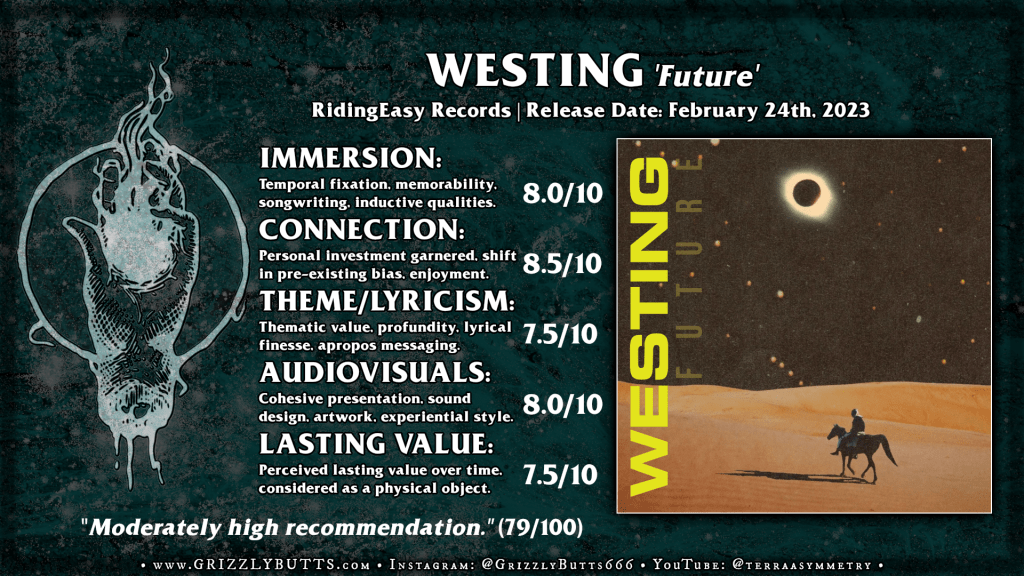 WESTING 'Future'

RidingEasy Records | Release Date: February 24th, 2023

IMMERSION:
Temporal fixation, memorability, songwriting, inductive qualities. 8.0/10

CONNECTION:
Personal investment garnered, shift in pre-existing bias, enjoyment. 8.5/10

THEME/LYRICISM:
Thematic value, profundity, lyrical finesse, apropos messaging. 7.5/10

AUDIOVISUALS:
Cohesive presentation, sound design, artwork, experiential style. 8.0/10

LASTING VALUE:
Perceived lasting value over time, considered as a physical object. 7.5/10

WESTING
FUTURE

"Moderately high recommendation." (79/100)

• www.GRIZZLYBUTTS.com • Instagram: @GrizzlyButts666 • YouTube: @terraasymmetry •